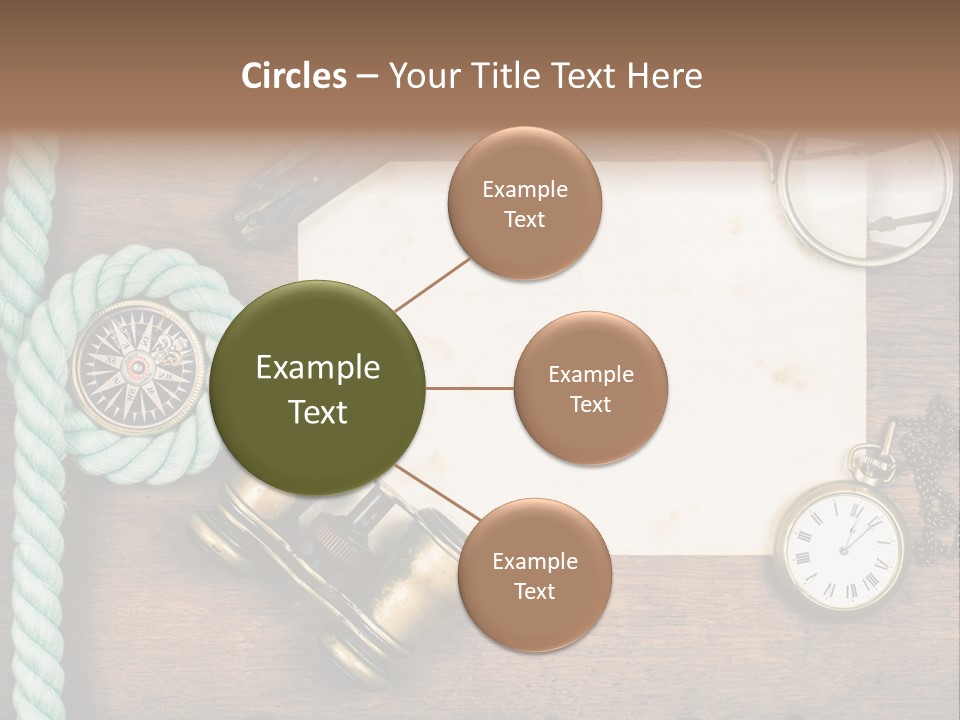 Circles – Your Title Text Here

Example Text

Example Text

Example Text

Example Text